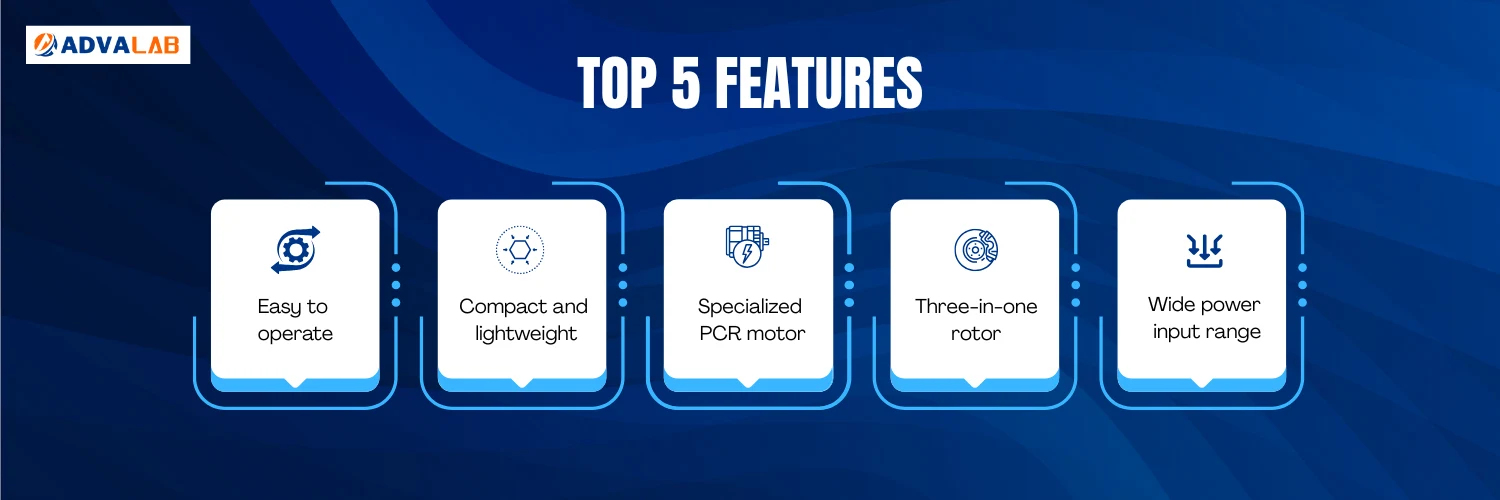 ADVALAB

TOP 5 FEATURES

Easy to operate

Compact and lightweight

Specialized PCR motor

Three-in-one rotor

Wide power input range